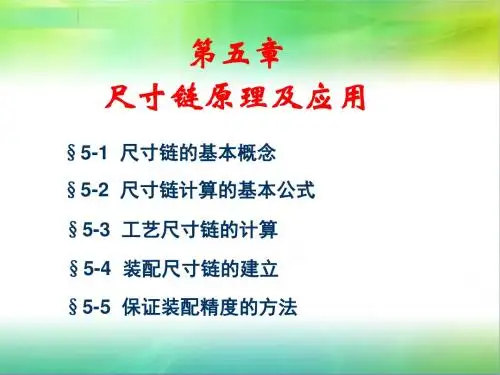 第五章
尺寸链原理及应用

§5-1 尺寸链的基本概念

§5-2 尺寸链计算的基本公式

§5-3 工艺尺寸链的计算

§5-4 装配尺寸链的建立

§5-5 保证装配精度的方法